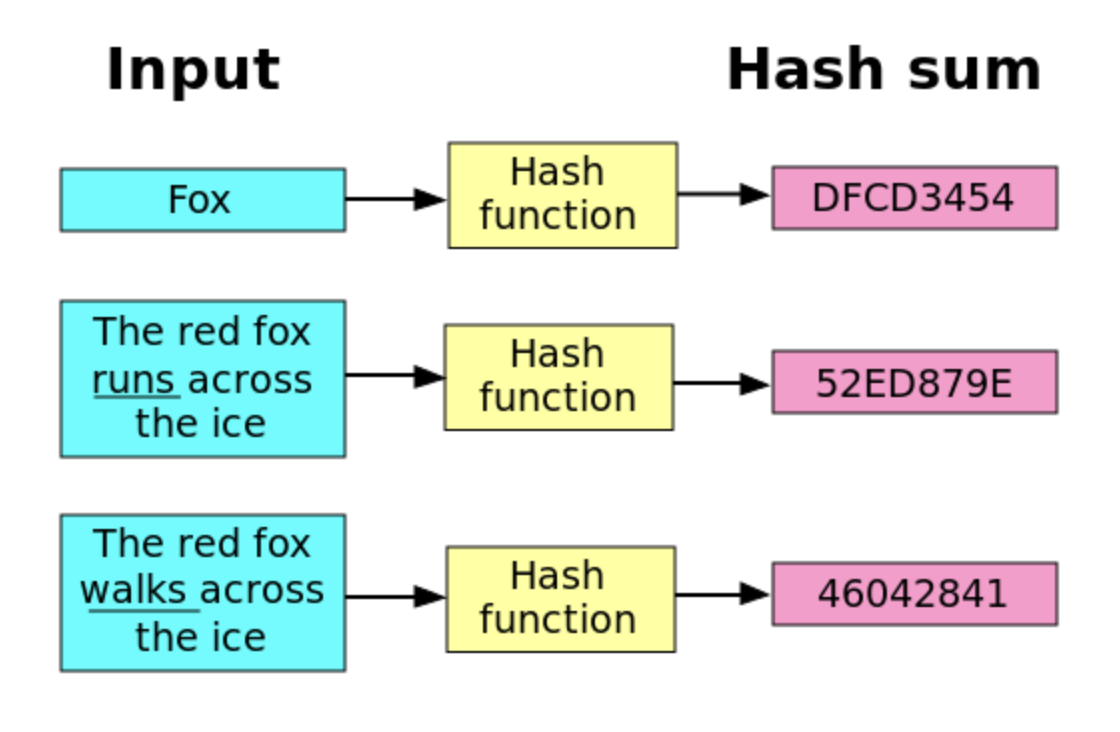 Input

Hash sum

Fox

Hash function

DFCD3454

The red fox runs across the ice

Hash function

52ED879E

The red fox walks across the ice

Hash function

46042841